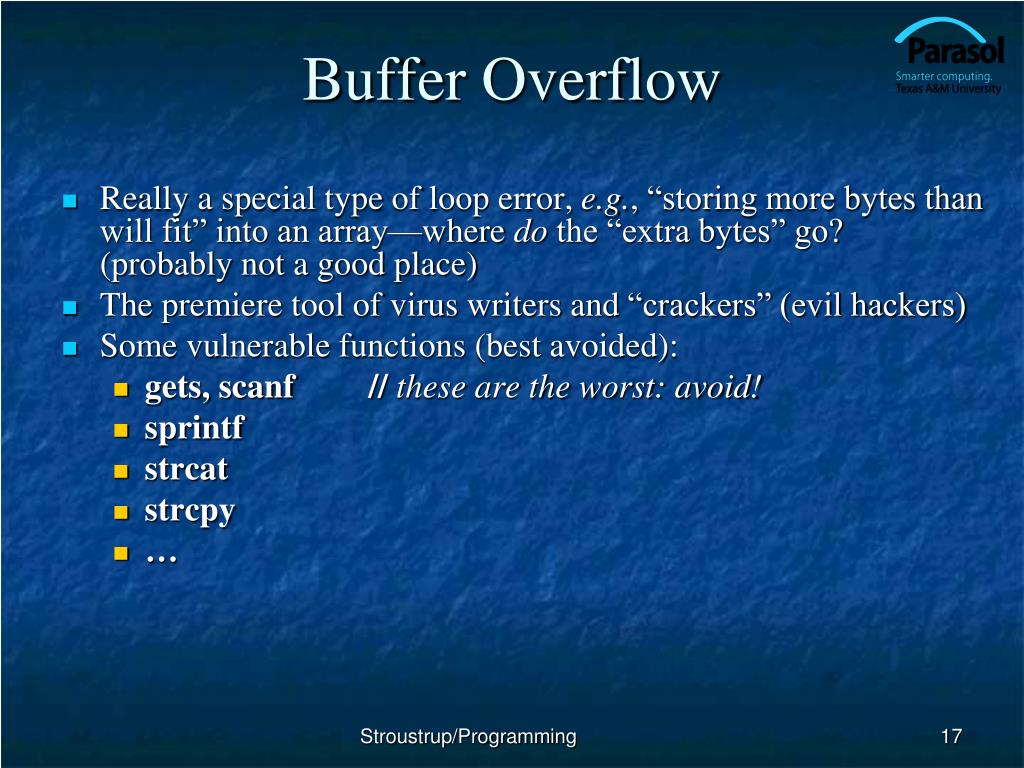 Buffer Overflow

Parasol
Smarter computing.
Texas A&M University

Really a special type of loop error, e.g., “storing more bytes than will fit” into an array—where do the “extra bytes” go? (probably not a good place)

The premiere tool of virus writers and “crackers” (evil hackers)

Some vulnerable functions (best avoided):

gets, scanf // these are the worst: avoid!

sprintf

strcat

strcpy

…

Stroustrup/Programming

17